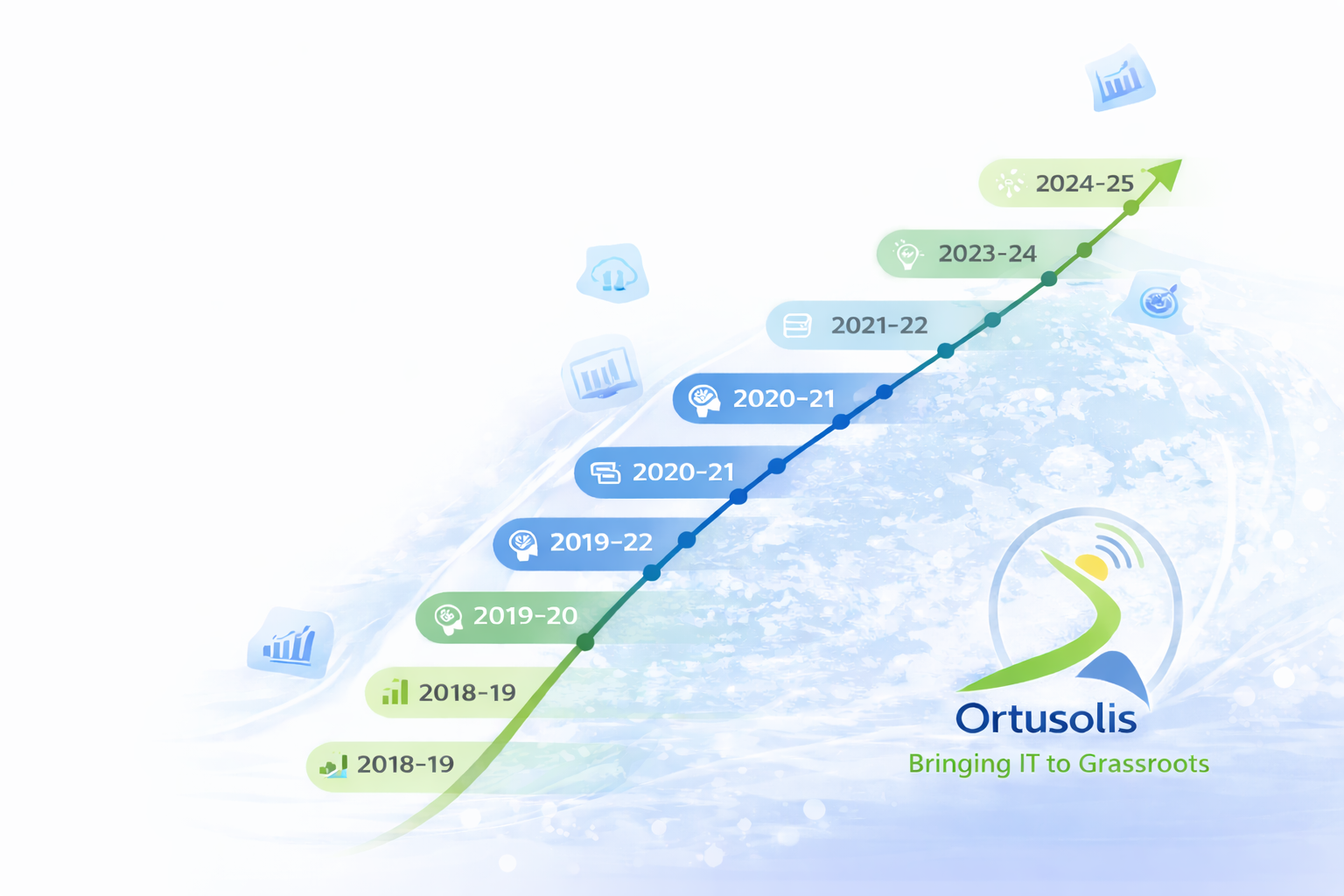 2024-25

2023-24

2021-22

2020-21

2020-21

2019-22

2019-20

2018-19

2018-19

Ortusolis
Bringing IT to Grassroots